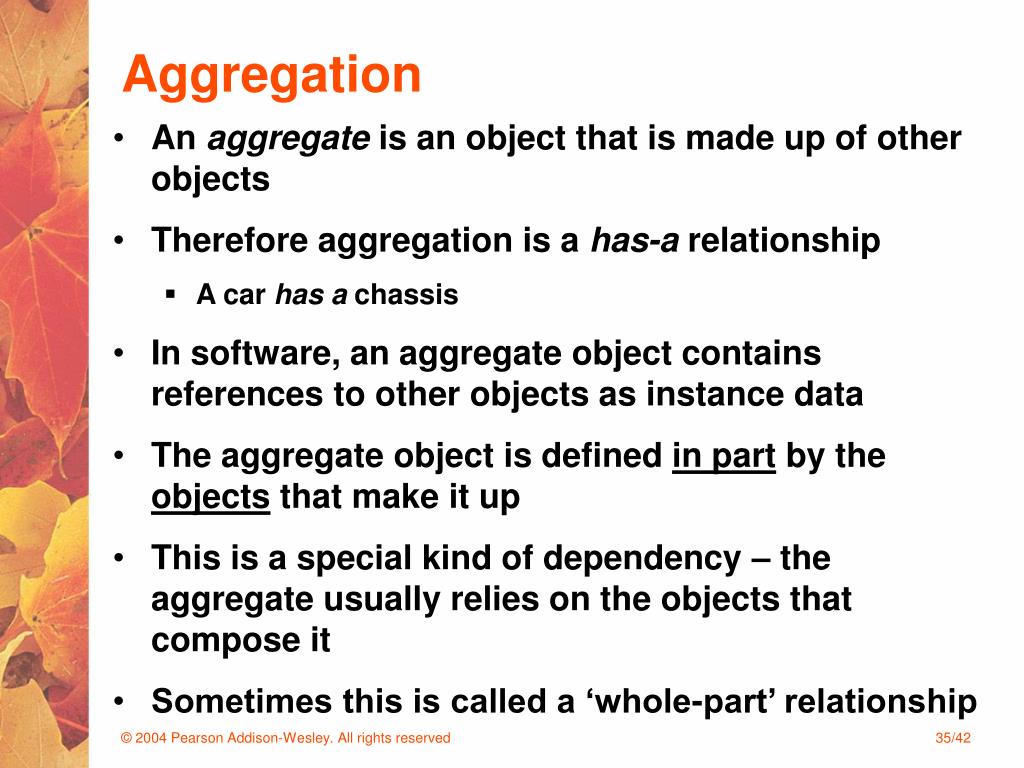 Aggregation

• An aggregate is an object that is made up of other objects

• Therefore aggregation is a has-a relationship

▪ A car has a chassis

• In software, an aggregate object contains references to other objects as instance data

• The aggregate object is defined in part by the objects that make it up

• This is a special kind of dependency – the aggregate usually relies on the objects that compose it

• Sometimes this is called a ‘whole-part’ relationship

© 2004 Pearson Addison-Wesley. All rights reserved

35/42